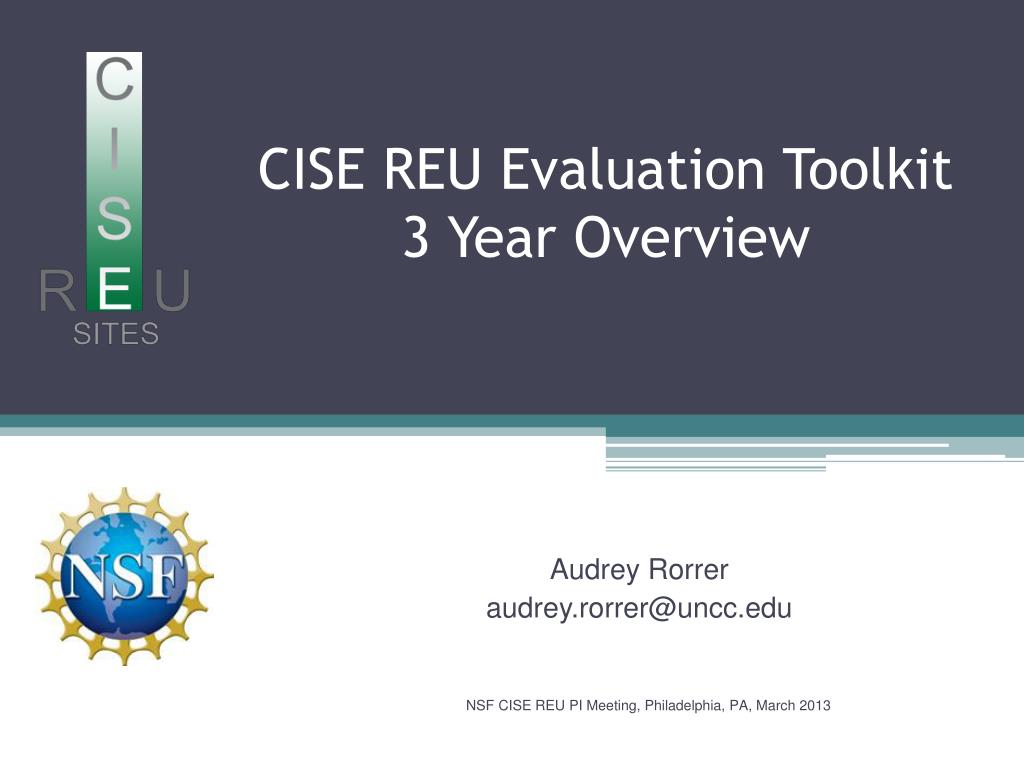 C
I
S
R E U
SITES

CISE REU Evaluation Toolkit
3 Year Overview

NSF

Audrey Rorrer
audrey.rorrer@uncc.edu

NSF CISE REU PI Meeting, Philadelphia, PA, March 2013